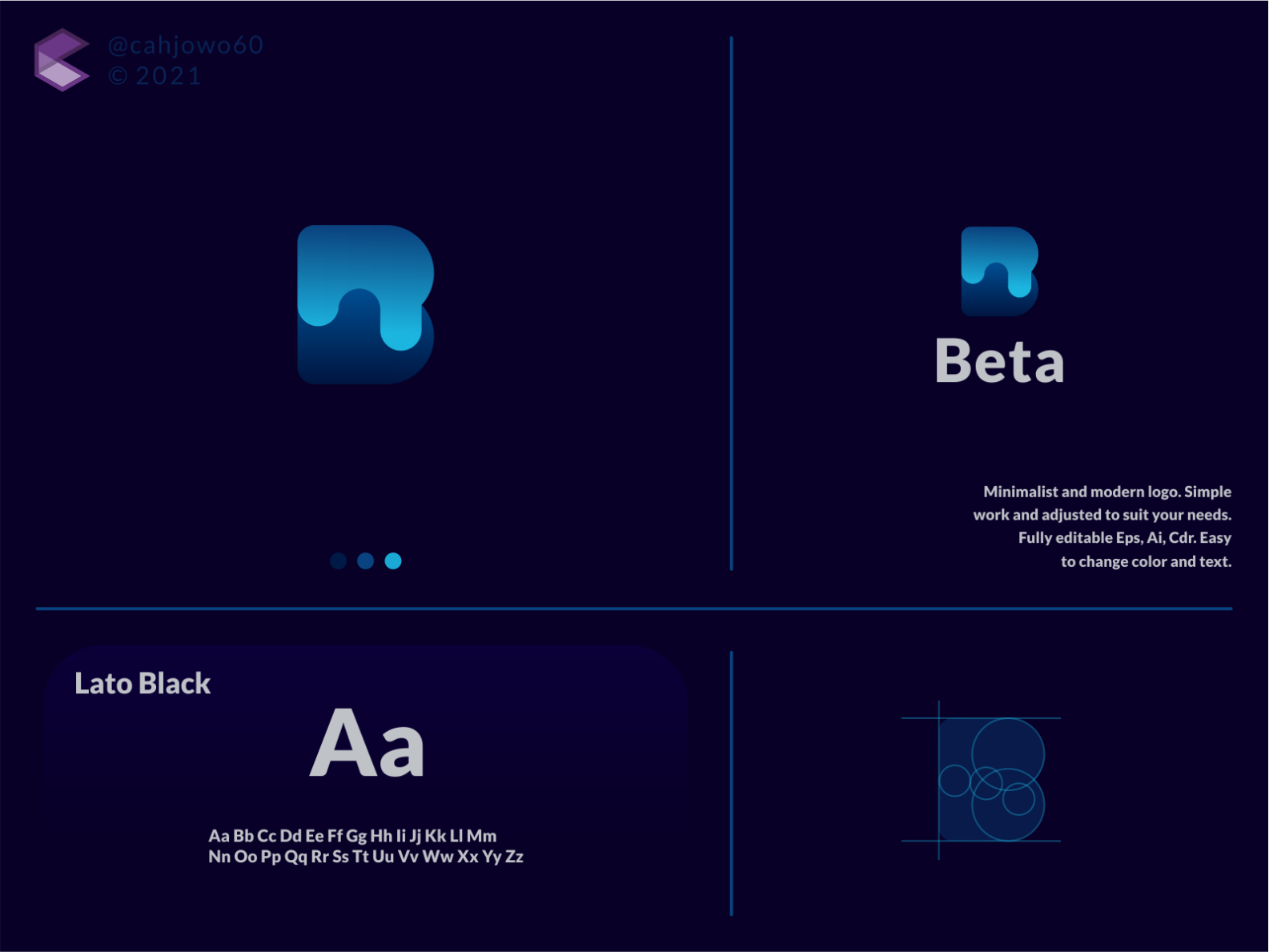 @cahjowo60
© 2021

Beta

Minimalist and modern logo. Simple work and adjusted to suit your needs. Fully editable Eps, Ai, Cdr. Easy to change color and text.

Lato Black

Aa

Aa Bb Cc Dd Ee Ff Gg Hh Ii Jj Kk Ll Mm
Nn Oo Pp Qq Rr Ss Tt Uu Vv Ww Xx Yy Zz